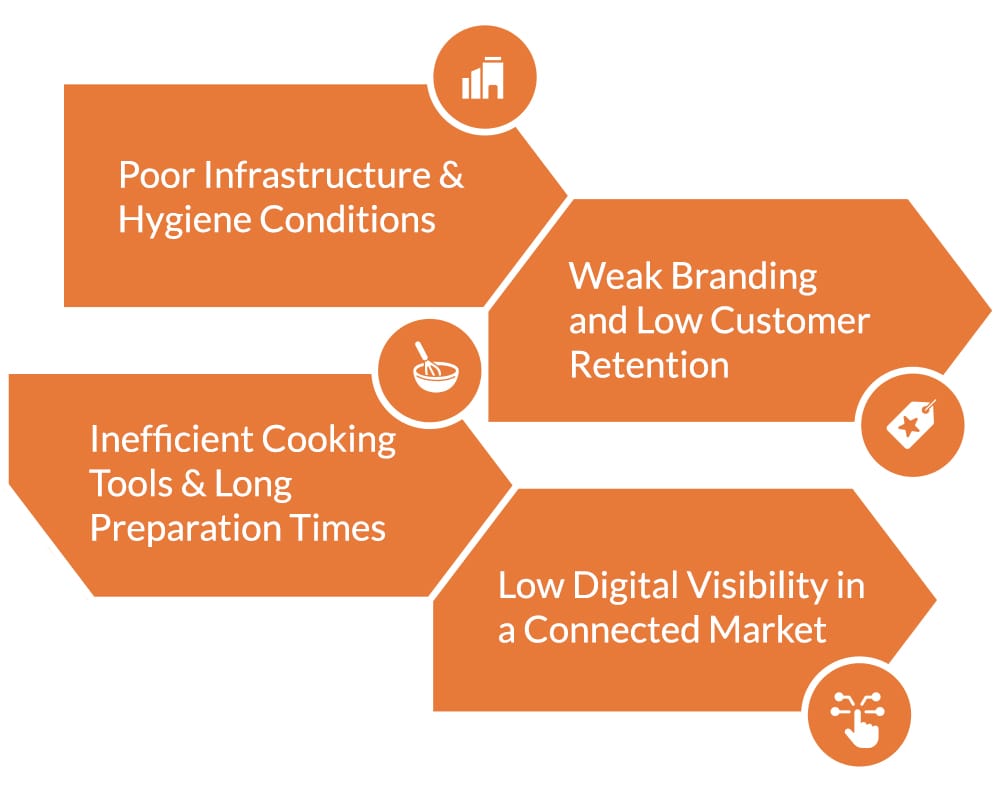 Poor Infrastructure & Hygiene Conditions

Weak Branding and Low Customer Retention

Inefficient Cooking Tools & Long Preparation Times

Low Digital Visibility in a Connected Market